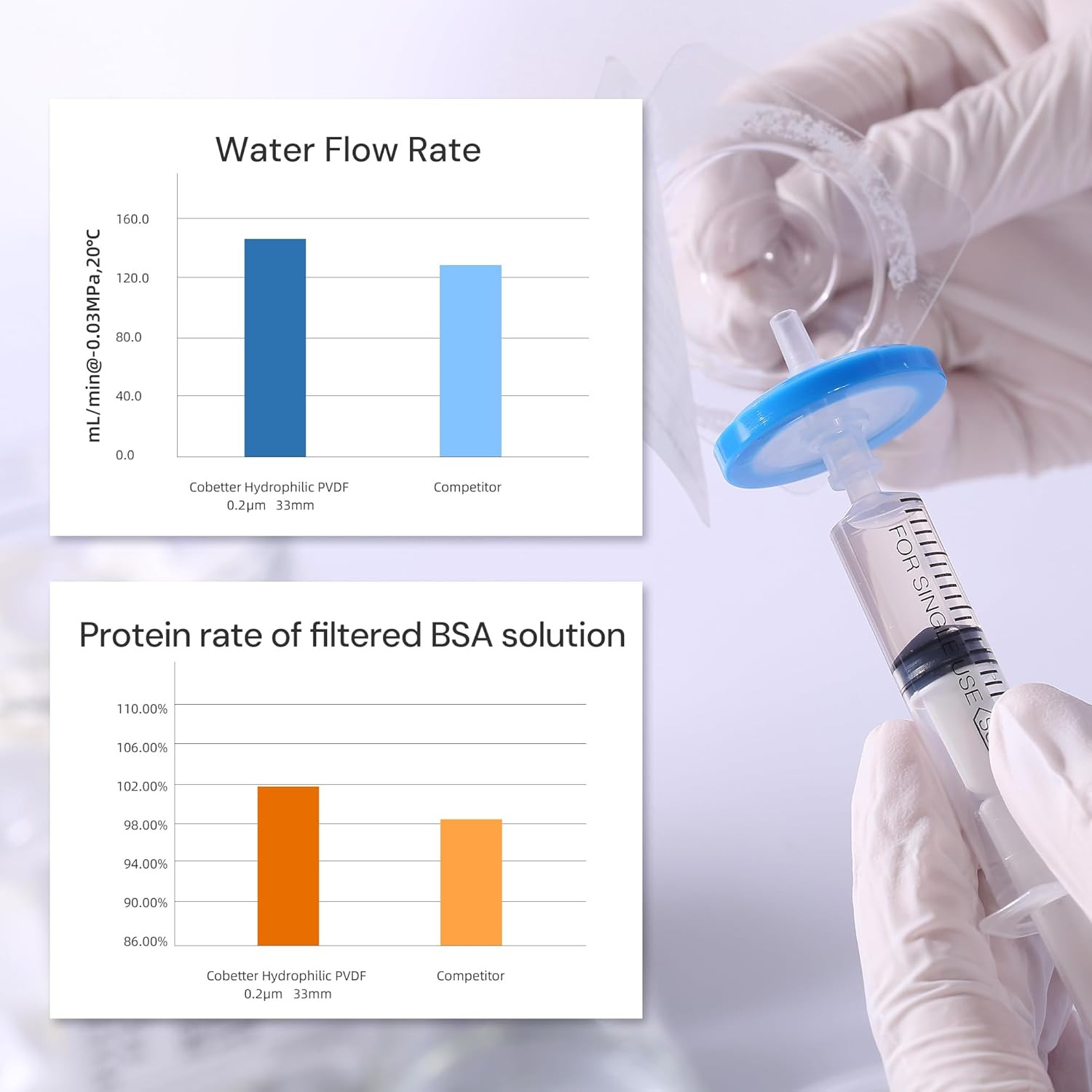 Water Flow Rate

mL/min@-0.03MPa,20°C

160.0
120.0
80.0
40.0
0.0

Cobetter Hydrophilic PVDF
0.2μm 33mm

Competitor

Protein rate of filtered BSA solution

110.00%
106.00%
102.00%
98.00%
94.00%
90.00%
86.00%

Cobetter Hydrophilic PVDF
0.2μm 33mm

Competitor

FOR SINGLE USE